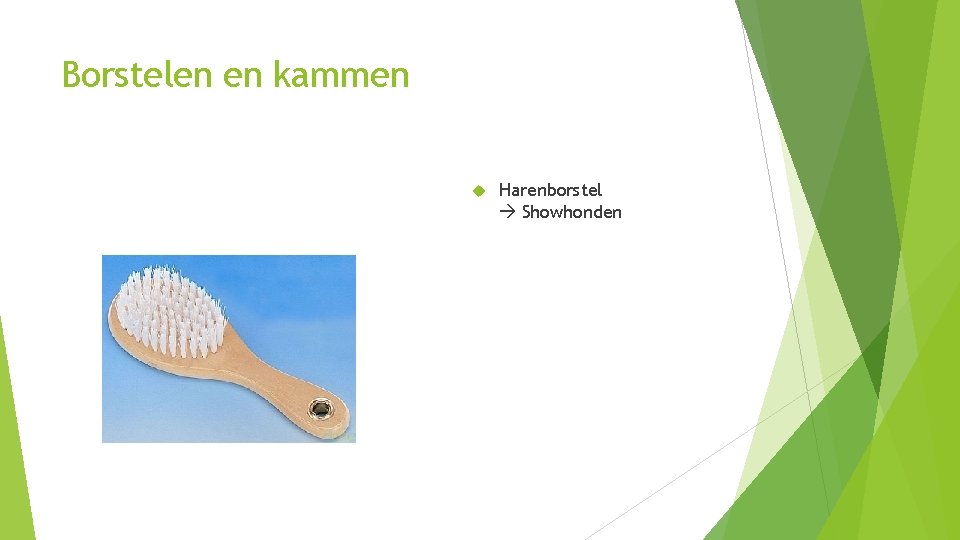 Borstelen en kammen

Harenborstel
→ Showhonden